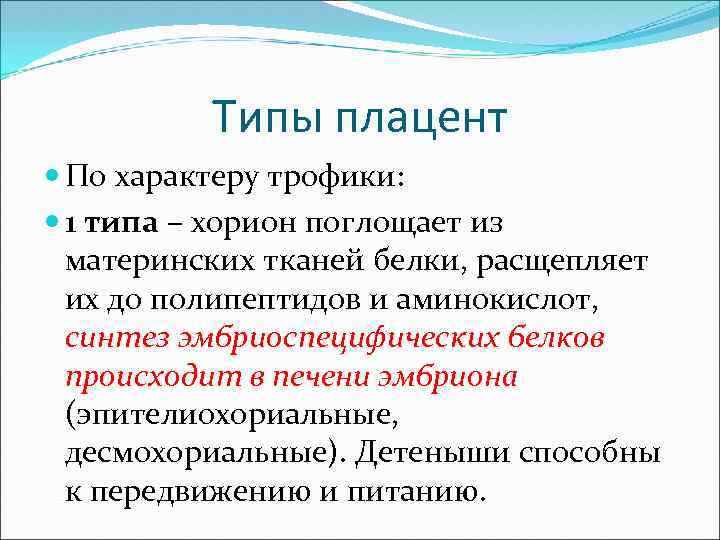 Типы плацент

По характеру трофики:

1 типа – хорион поглощает из материнских тканей белки, расщепляет их до полипептидов и аминокислот, синтез эмбриоспецифических белков происходит в печени эмбриона (эпителиохориальные, десмохориальные). Детеныши способны к передвижению и питанию.